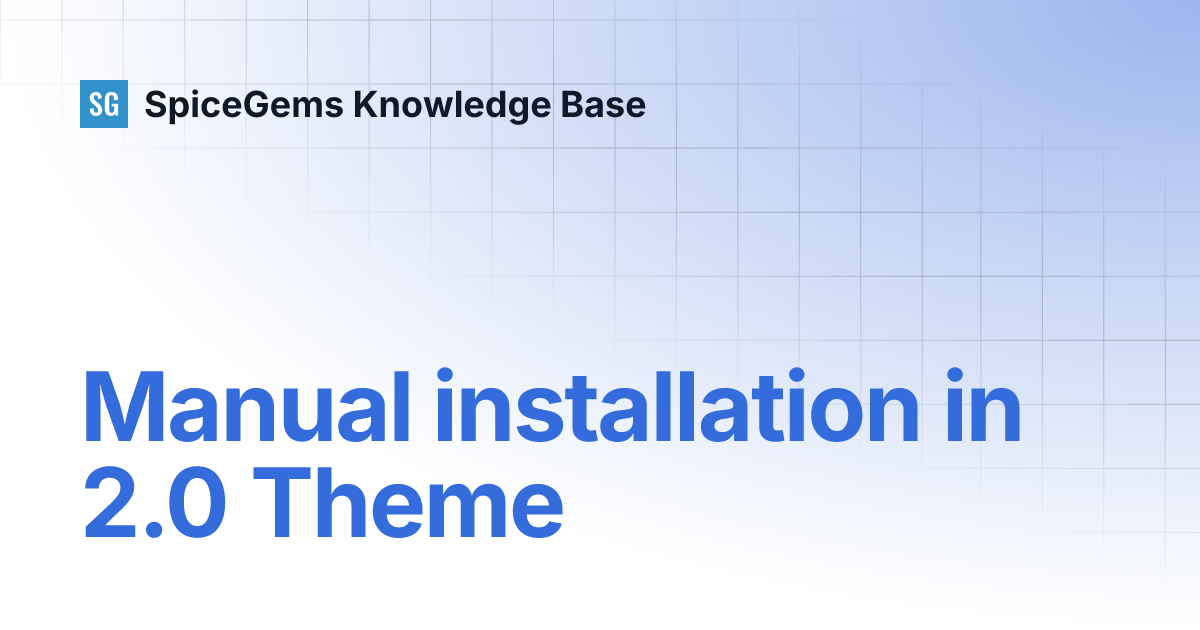 SG SpiceGems Knowledge Base

Manual installation in 2.0 Theme